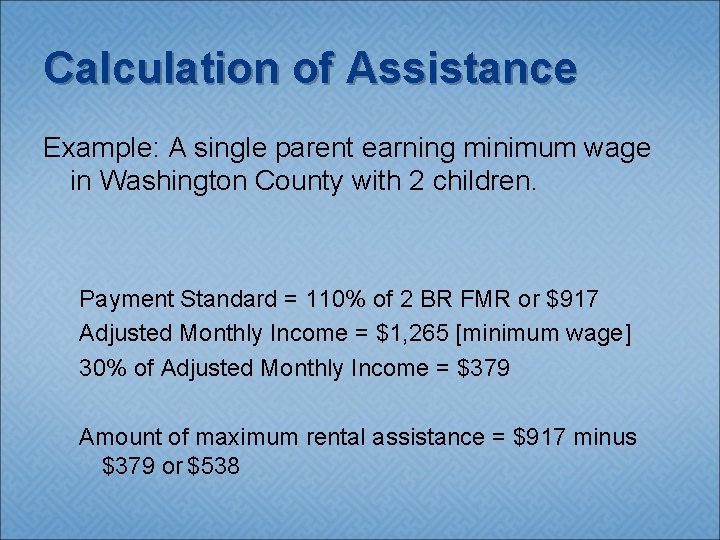 Calculation of Assistance

Example: A single parent earning minimum wage in Washington County with 2 children.

Payment Standard = 110% of 2 BR FMR or \$917
Adjusted Monthly Income = \$1,265 [minimum wage]
30% of Adjusted Monthly Income = \$379

Amount of maximum rental assistance = \$917 minus \$379 or \$538